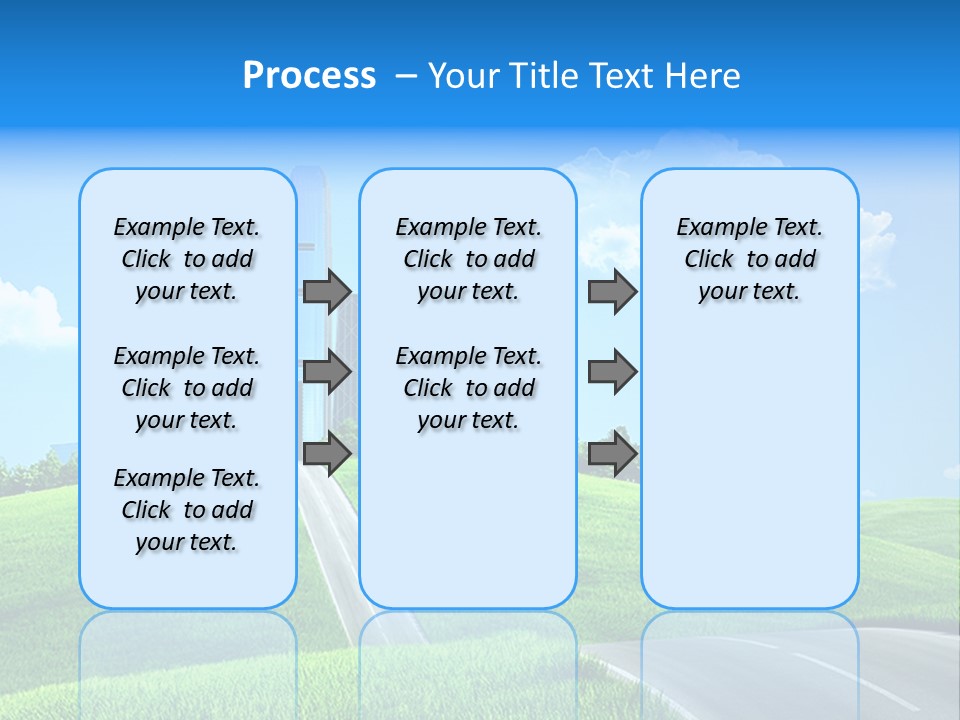 Process – Your Title Text Here

Example Text. Click to add your text.

Example Text. Click to add your text.

Example Text. Click to add your text.

Example Text. Click to add your text.

Example Text. Click to add your text.

Example Text. Click to add your text.